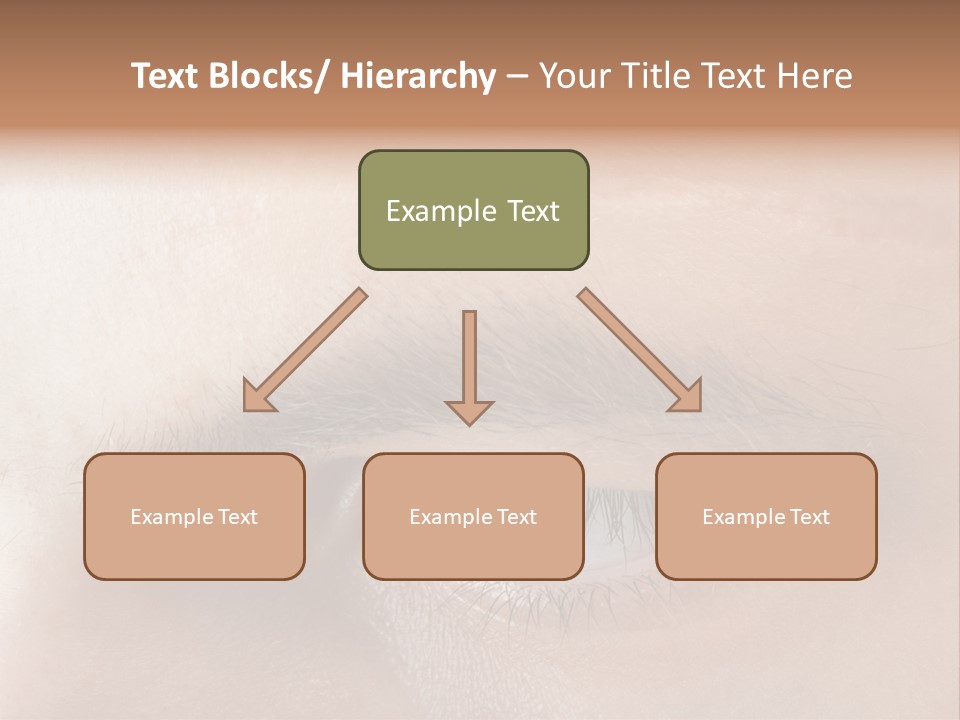 Text Blocks/ Hierarchy – Your Title Text Here

Example Text

Example Text

Example Text

Example Text